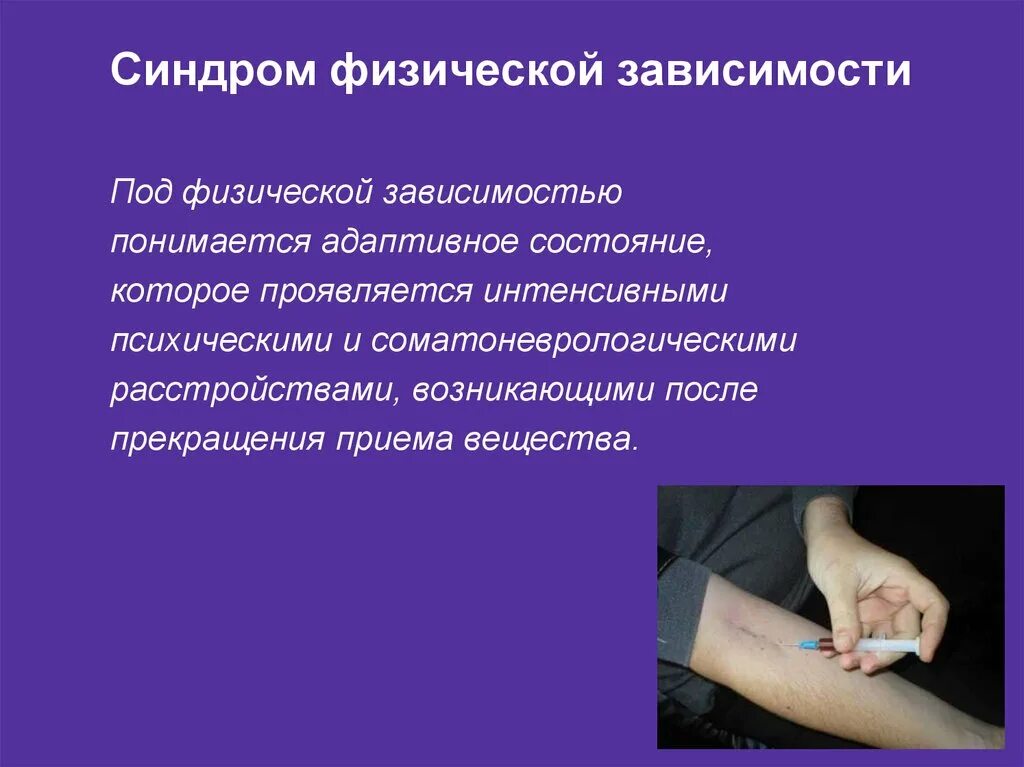 Синдром физической зависимости

Под физической зависимостью понимается адаптивное состояние, которое проявляется интенсивными психическими и соматоневрологическими расстройствами, возникающими после прекращения приема вещества.